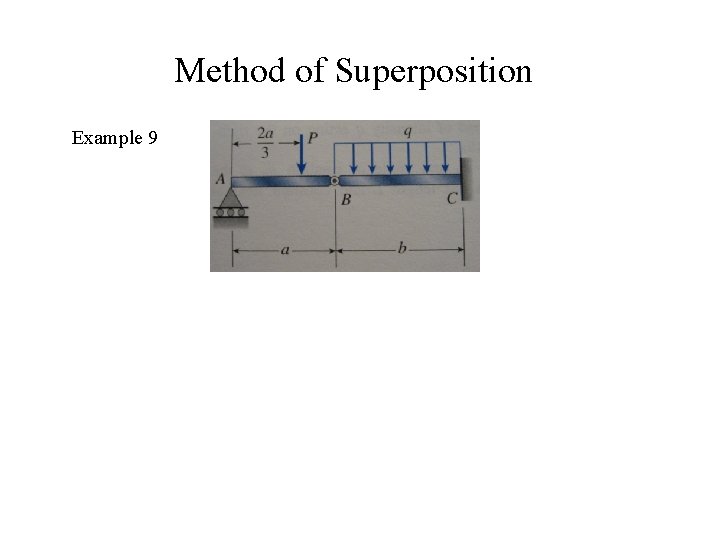 Method of Superposition

Example 9

$\frac{2a}{3}$

$P$

$q$

$A$

$B$

$C$

$a$

$b$